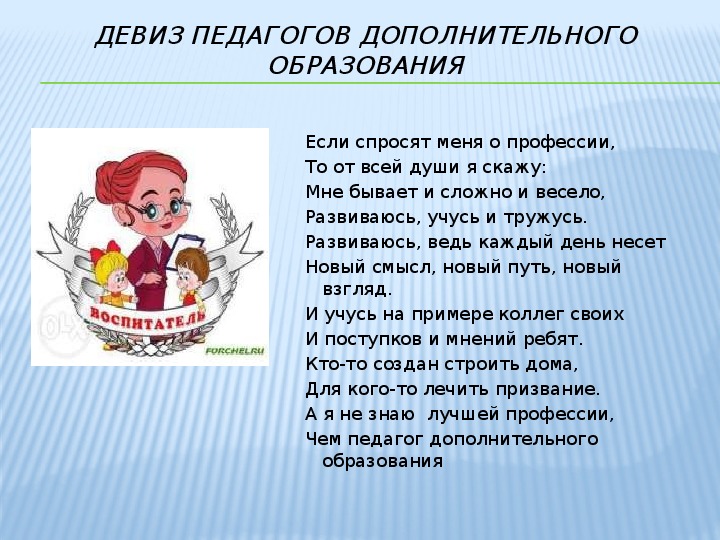 ДЕВИЗ ПЕДАГОГОВ ДОПОЛНИТЕЛЬНОГО ОБРАЗОВАНИЯ

ВОСПИТАТЕЛЬ

FORCHEL.RU

Если спросят меня о профессии,
То от всей души я скажу:
Мне бывает и сложно и весело,
Развиваюсь, учусь и тружусь.
Развиваюсь, ведь каждый день несет
Новый смысл, новый путь, новый взгляд.
И учусь на примере коллег своих
И поступков и мнений ребят.
Кто-то создан строить дома,
Для кого-то лечить призвание.
А я не знаю лучшей профессии,
Чем педагог дополнительного образования